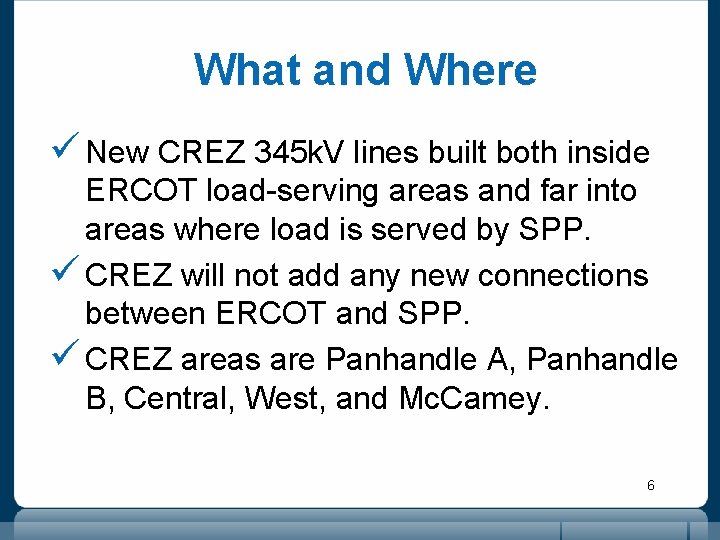 What and Where

✓ New CREZ 345kV lines built both inside ERCOT load-serving areas and far into areas where load is served by SPP.

✓ CREZ will not add any new connections between ERCOT and SPP.

✓ CREZ areas are Panhandle A, Panhandle B, Central, West, and McCamey.

6